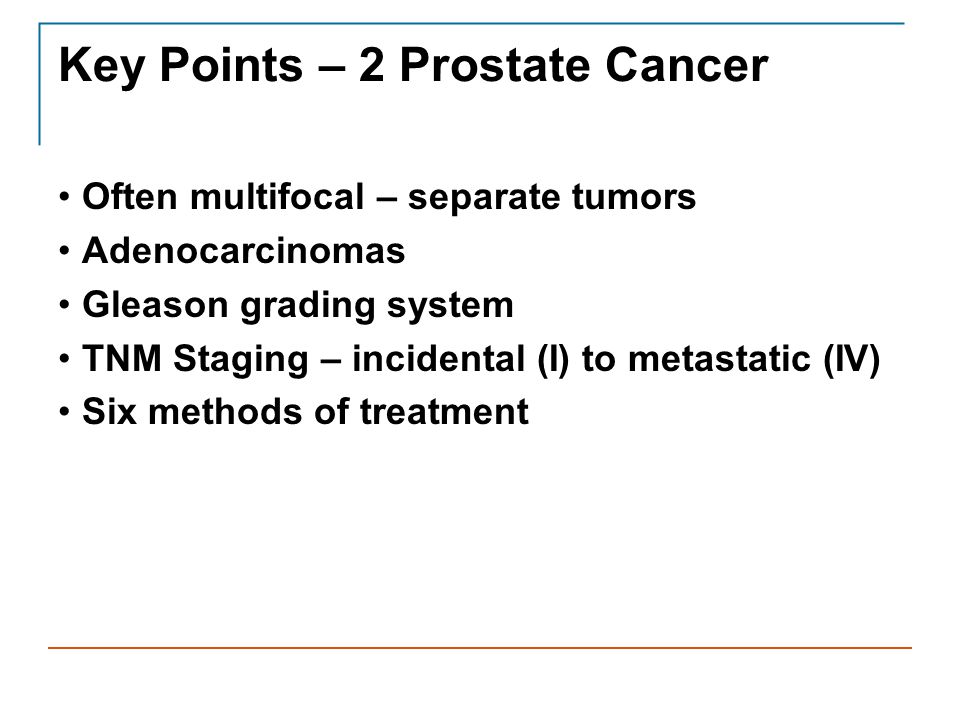 Key Points – 2 Prostate Cancer

• Often multifocal – separate tumors
• Adenocarcinomas
• Gleason grading system
• TNM Staging – incidental (I) to metastatic (IV)
• Six methods of treatment